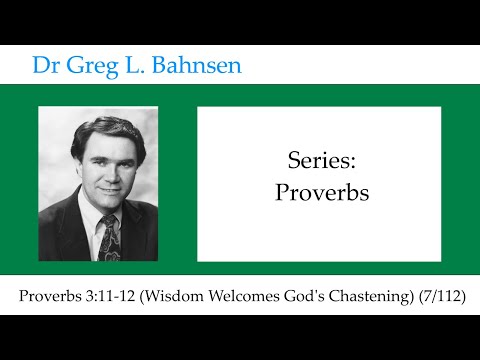 Dr Greg L. Bahnsen

Series:
Proverbs

Proverbs 3:11-12 (Wisdom Welcomes God's Chastening) (7/112)